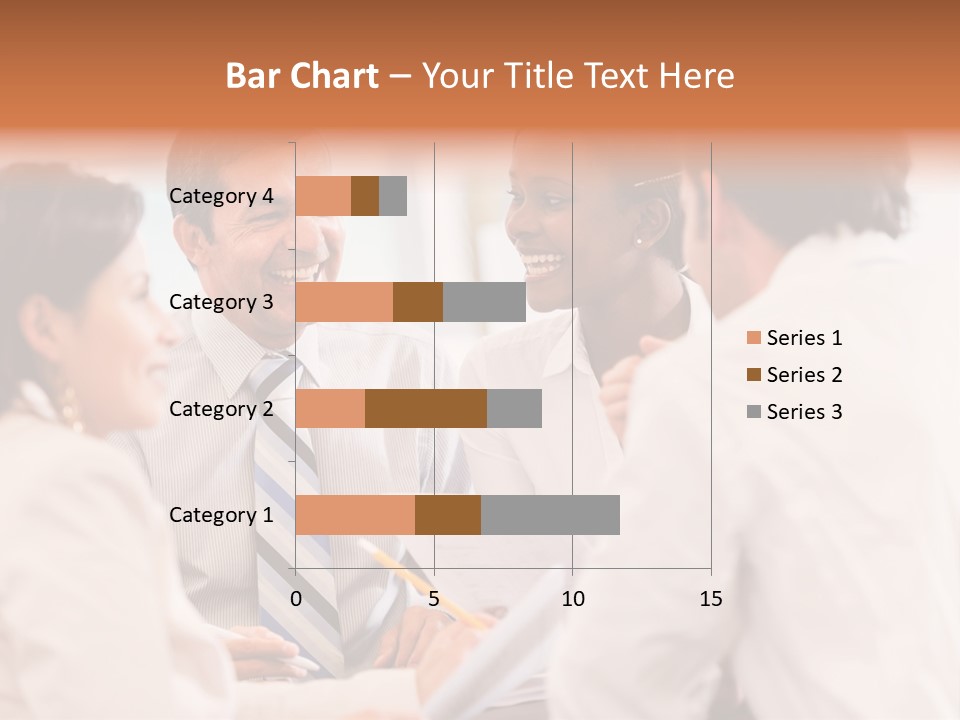 Bar Chart – Your Title Text Here

Category 4
Category 3
Category 2
Category 1

0
5
10
15

Series 1
Series 2
Series 3